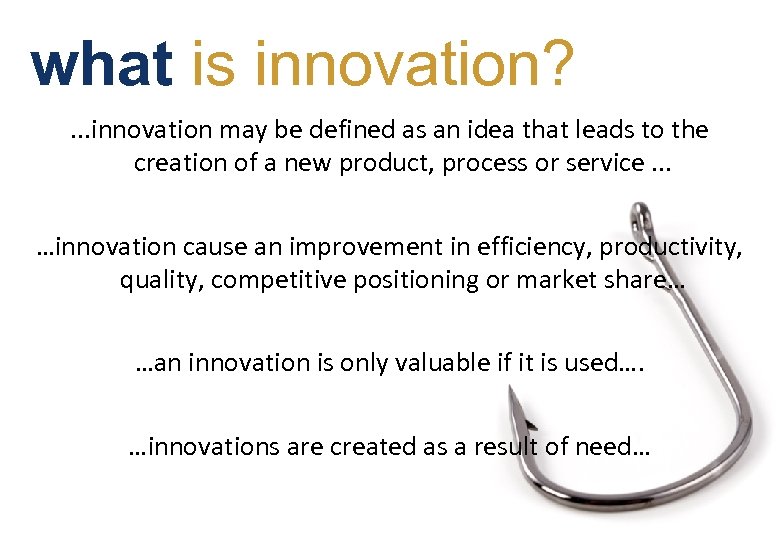 what is innovation?

...innovation may be defined as an idea that leads to the creation of a new product, process or service ...

...innovation cause an improvement in efficiency, productivity, quality, competitive positioning or market share...

...an innovation is only valuable if it is used....

...innovations are created as a result of need...